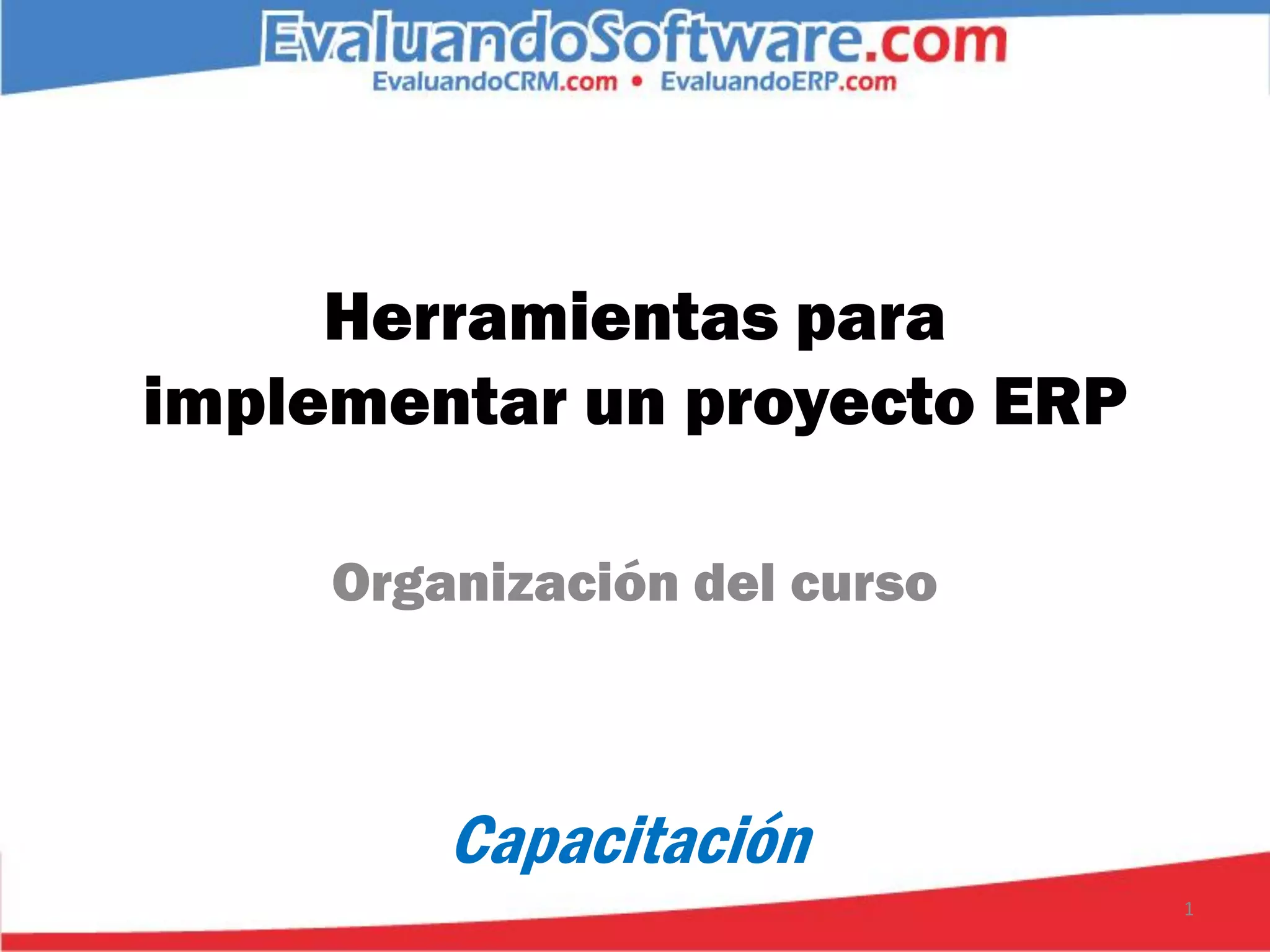 EvaluandoSoftware.com
EvaluandoCRM.com • EvaluandoERP.com

Herramientas para implementar un proyecto ERP

Organización del curso

Capacitación

1